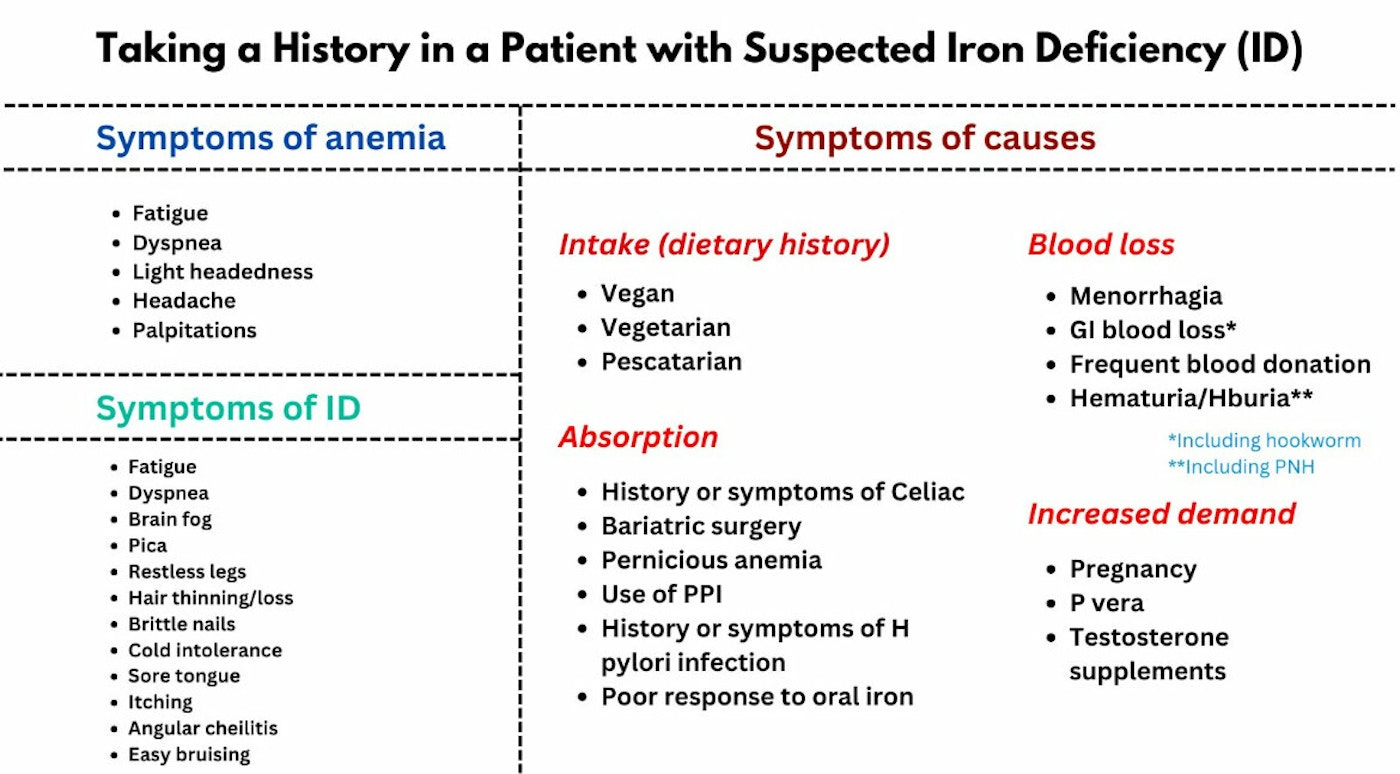 Taking a History in a Patient with Suspected Iron Deficiency (ID)

Symptoms of anemia

- Fatigue
- Dyspnea
- Light headedness
- Headache
- Palpitations

Symptoms of ID

- Fatigue
- Dyspnea
- Brain fog
- Pica
- Restless legs
- Hair thinning/loss
- Brittle nails
- Cold intolerance
- Sore tongue
- Itching
- Angular cheilitis
- Easy bruising

Symptoms of causes

Intake (dietary history)

- Vegan
- Vegetarian
- Pescatarian

Absorption

- History or symptoms of Celiac
- Bariatric surgery
- Pernicious anemia
- Use of PPI
- History or symptoms of H pylori infection
- Poor response to oral iron

Blood loss

- Menorrhagia
- GI blood loss*
- Frequent blood donation
- Hematuria/Hburia**

*Including hookworm
**Including PNH

Increased demand

- Pregnancy
- P vera
- Testosterone supplements